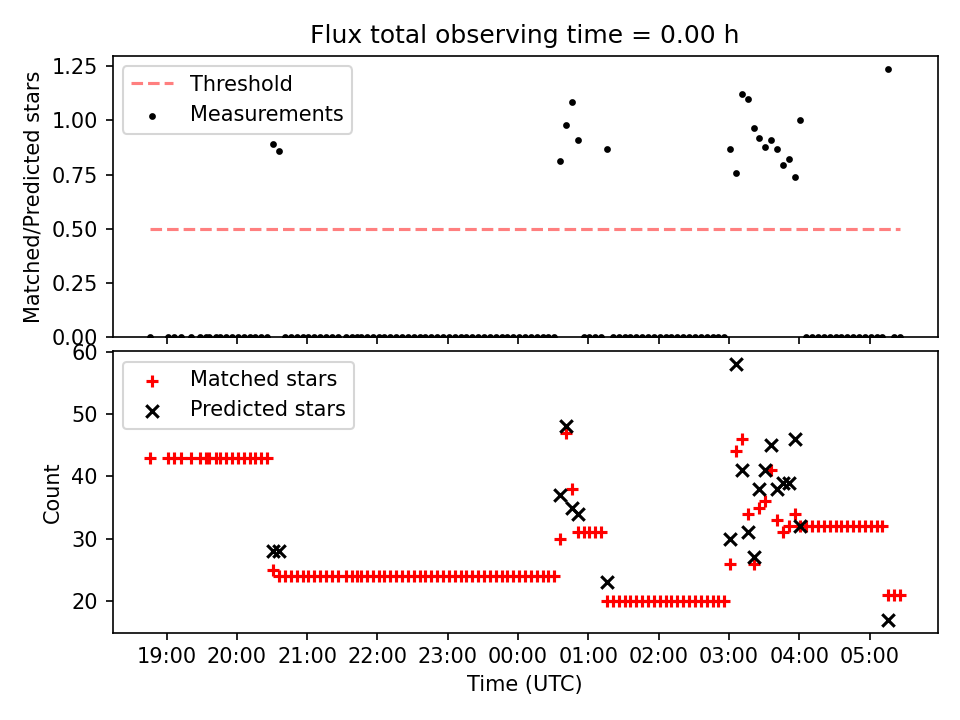 Flux total observing time = 0.00 h

Threshold
Measurements

Matched/Predicted stars

1.25
1.00
0.75
0.50
0.25
0.00

Matched stars
Predicted stars

Count

60
50
40
30
20

19:00 20:00 21:00 22:00 23:00 00:00 01:00 02:00 03:00 04:00 05:00

Time (UTC)